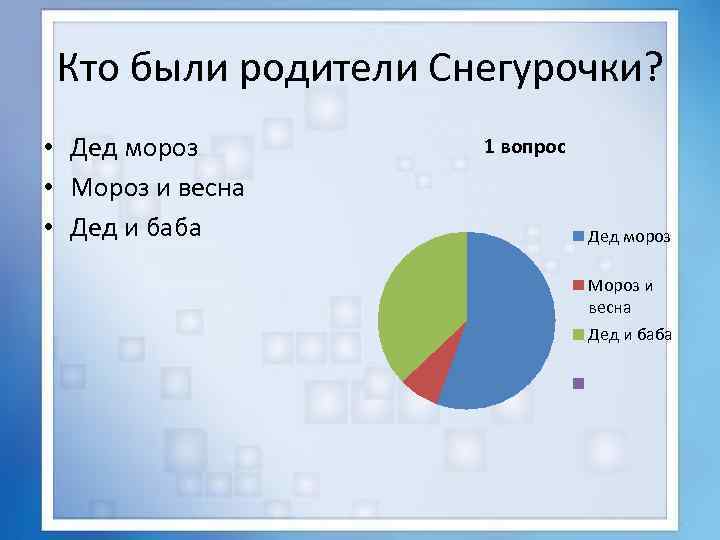 Кто были родители Снегурочки?

• Дед мороз
• Мороз и весна
• Дед и баба

1 вопрос

Дед мороз
Мороз и весна
Дед и баба